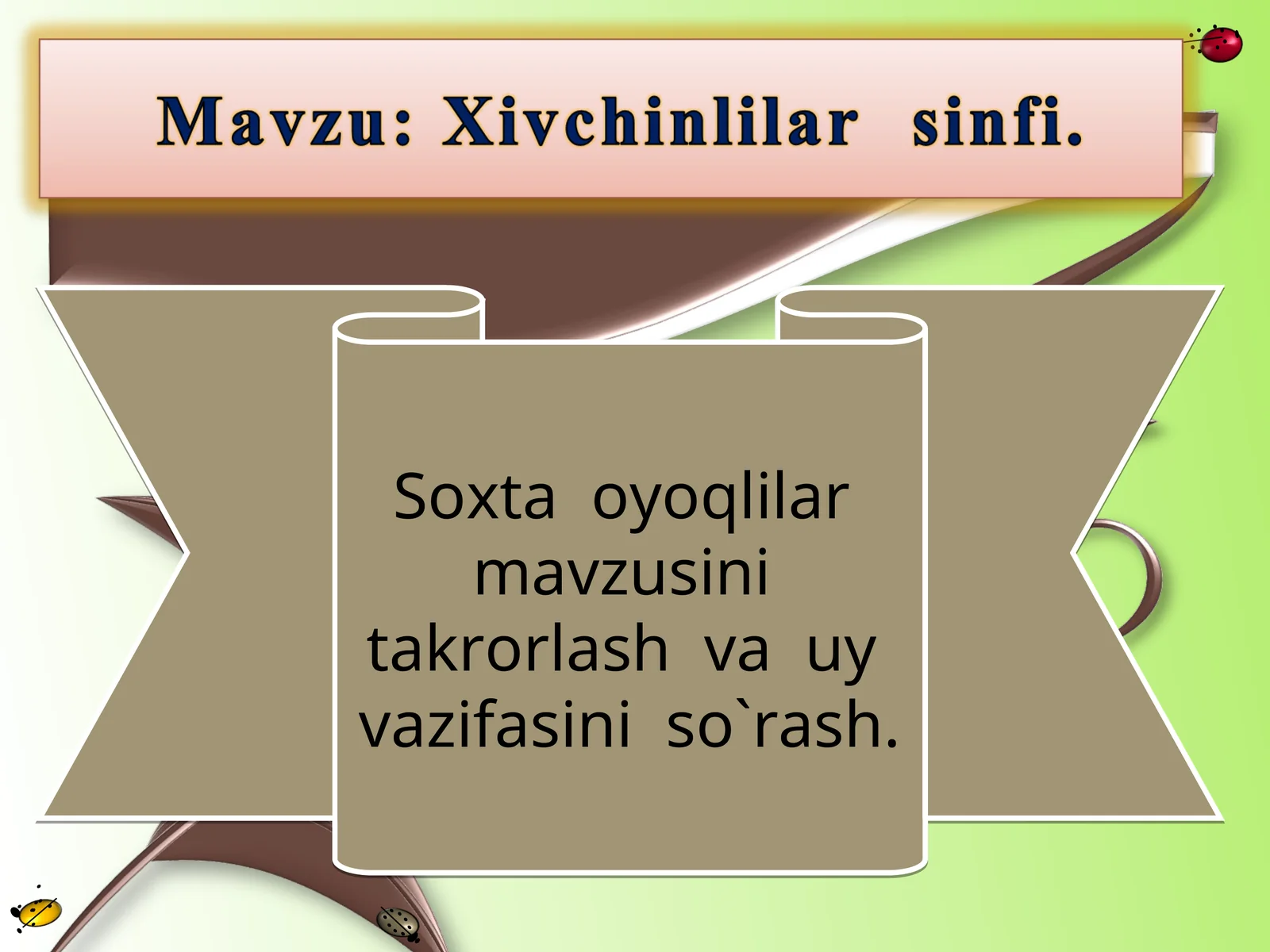 Mavzu: Xivchinlilar sinfi.

Soxta oyoqlilar mavzusini takrorlash va uy vazifasini so`rash.